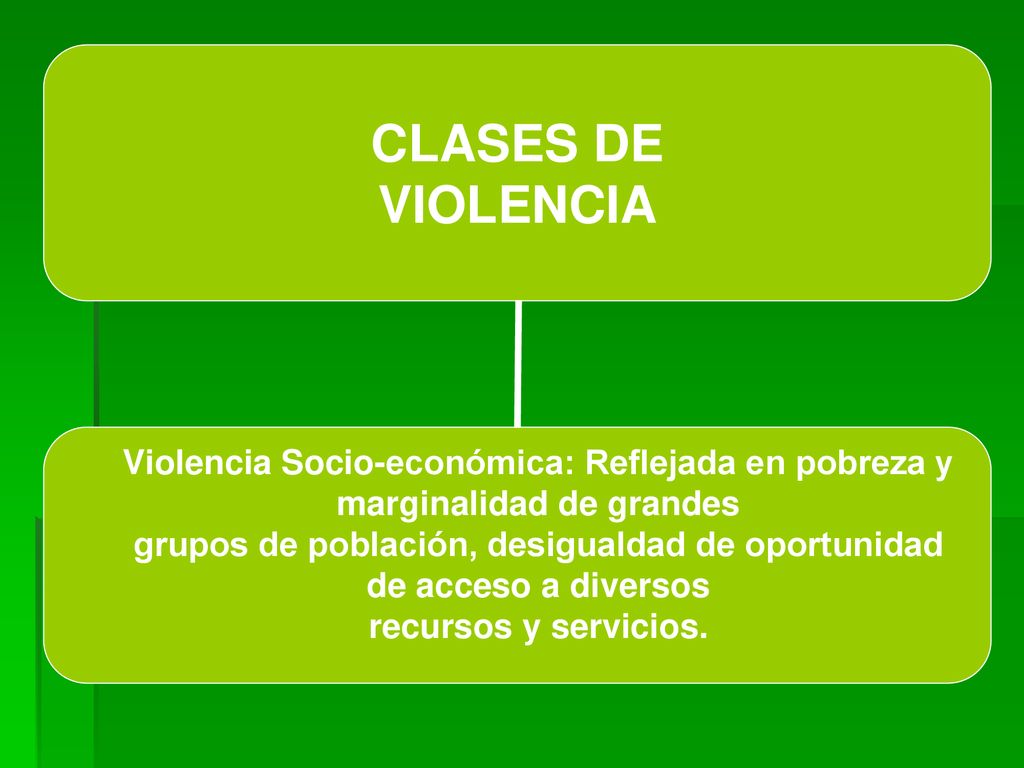 CLASES DE VIOLENCIA

Violencia Socio-económica: Reflejada en pobreza y marginalidad de grandes grupos de población, desigualdad de oportunidad de acceso a diversos recursos y servicios.